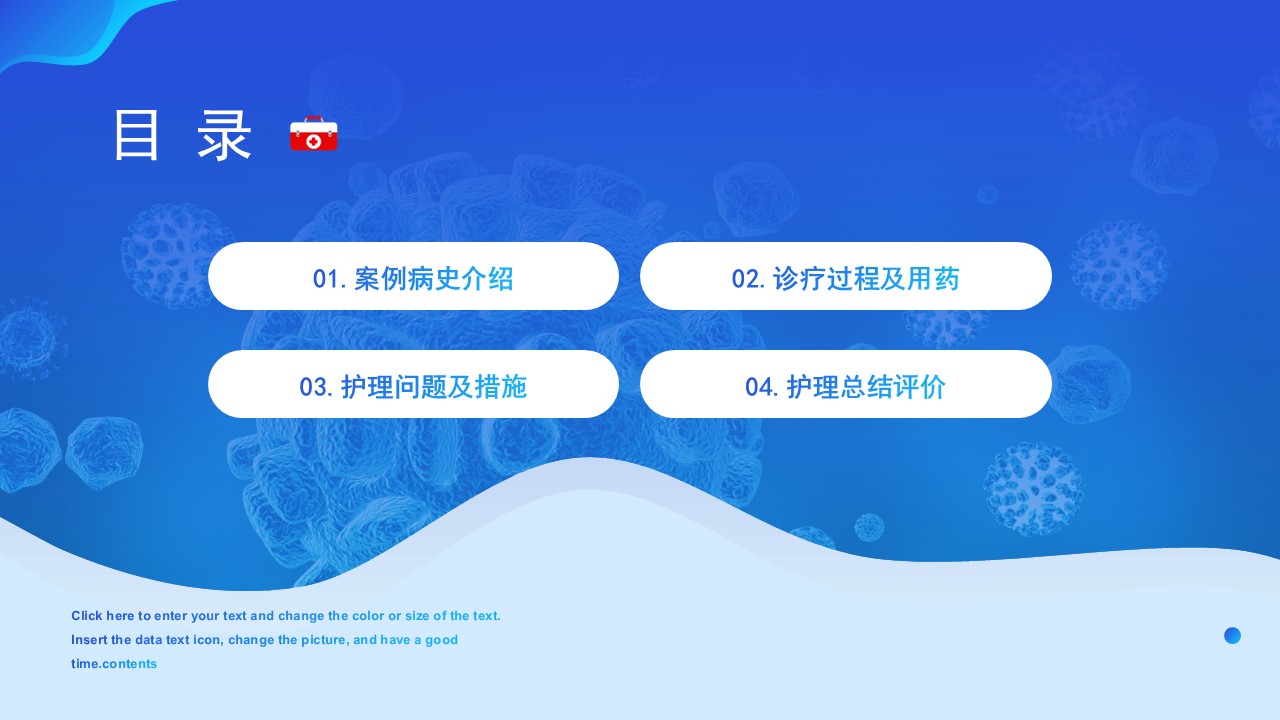 目 录

01. 案例病史介绍

02. 诊疗过程及用药

03. 护理问题及措施

04. 护理总结评价

Click here to enter your text and change the color or size of the text. Insert the data text icon, change the picture, and have a good time.contents